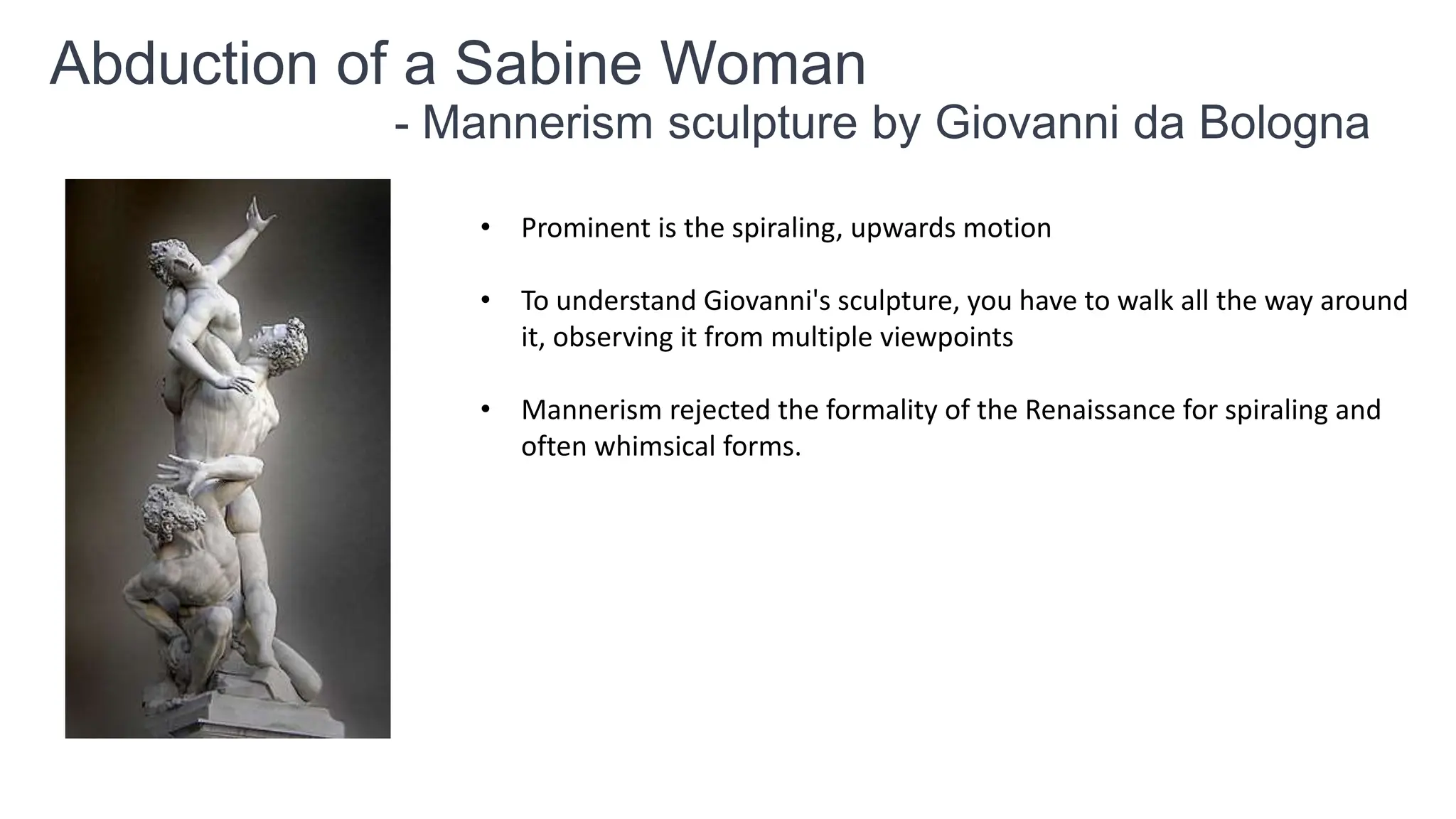 Abduction of a Sabine Woman
- Mannerism sculpture by Giovanni da Bologna

• Prominent is the spiraling, upwards motion

• To understand Giovanni's sculpture, you have to walk all the way around it, observing it from multiple viewpoints

• Mannerism rejected the formality of the Renaissance for spiraling and often whimsical forms.